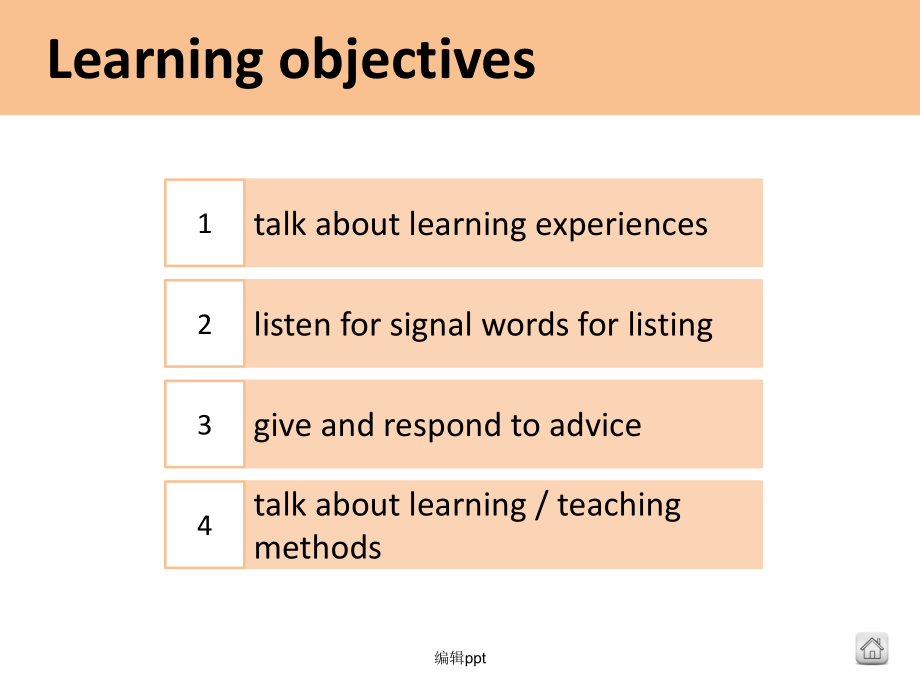 Learning objectives

1 talk about learning experiences

2 listen for signal words for listing

3 give and respond to advice

4 talk about learning / teaching methods

编辑ppt